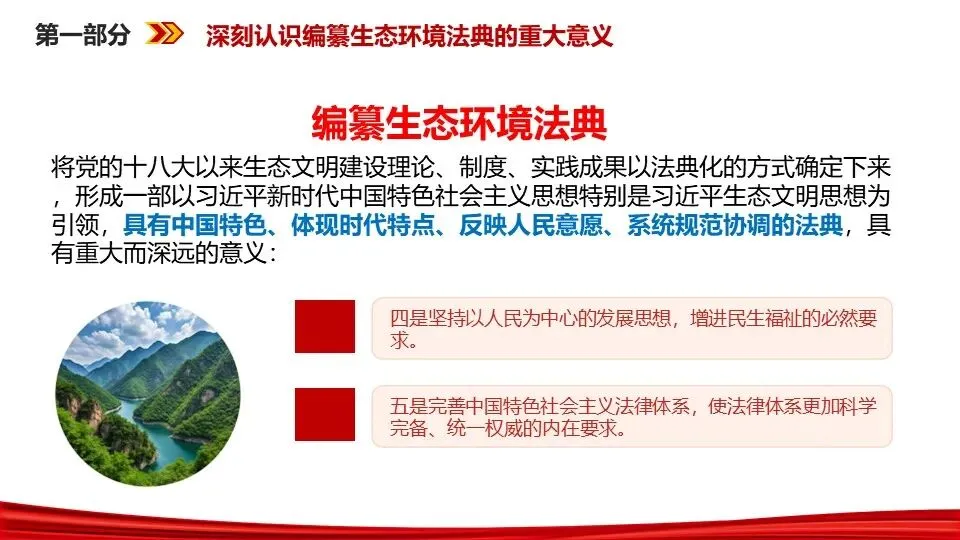 第一部分 深刻认识编纂生态环境法典的重大意义

编纂生态环境法典

将党的十八大以来生态文明建设理论、制度、实践成果以法典化的方式确定下来，形成一部以习近平新时代中国特色社会主义思想特别是习近平生态文明思想为引领，具有中国特色、体现时代特点、反映人民意愿、系统规范协调的法典，具有重大而深远的意义：

四是坚持以人民为中心的发展思想，增进民生福祉的必然要求。

五是完善中国特色社会主义法律体系，使法律体系更加科学完备、统一权威的内在要求。